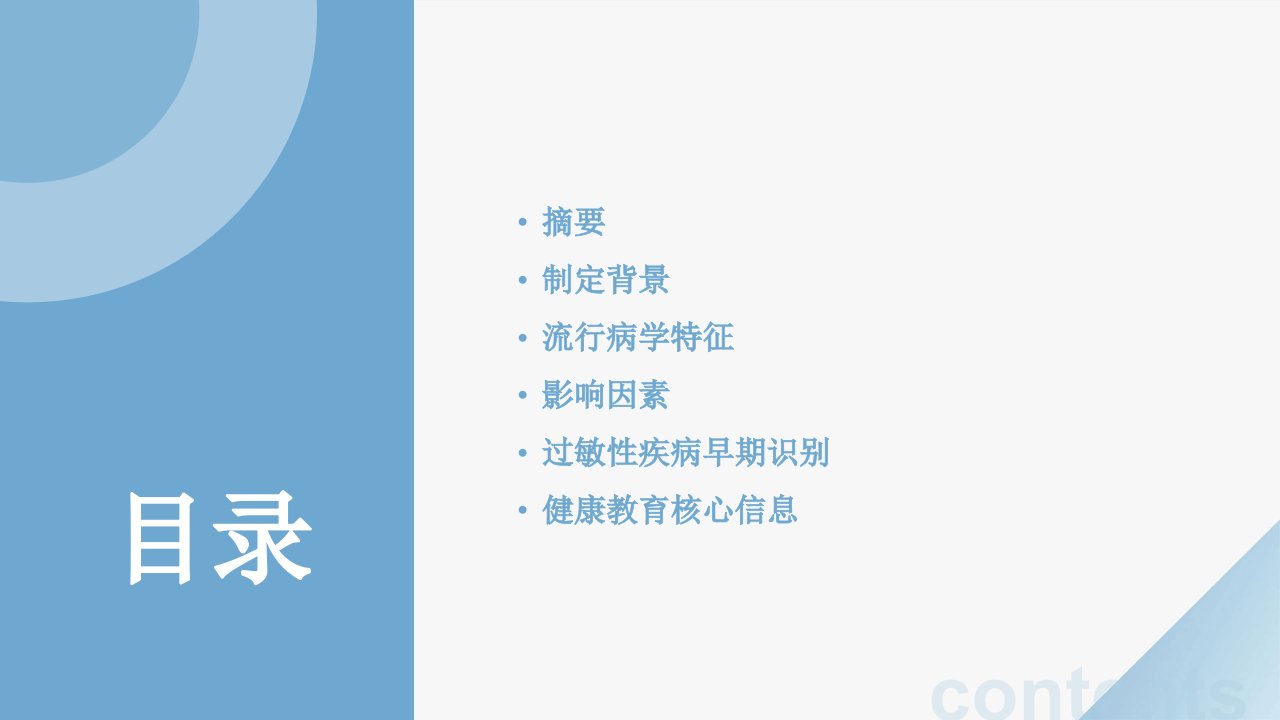 目录

• 摘要
• 制定背景
• 流行病学特征
• 影响因素
• 过敏性疾病早期识别
• 健康教育核心信息

contents